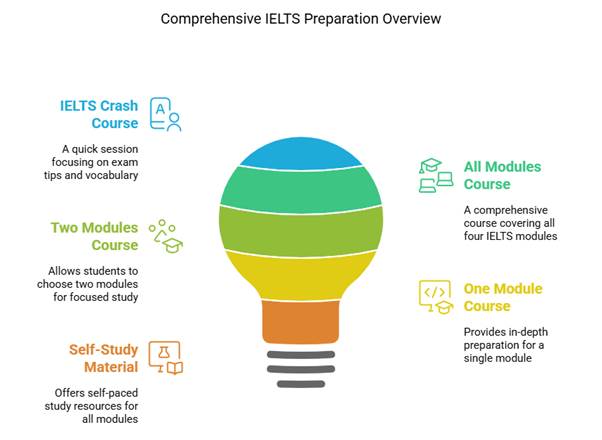 Comprehensive IELTS Preparation Overview

IELTS Crash Course

A quick session focusing on exam tips and vocabulary

Two Modules Course

Allows students to choose two modules for focused study

Self-Study Material

Offers self-paced study resources for all modules

All Modules Course

A comprehensive course covering all four IELTS modules

One Module Course

Provides in-depth preparation for a single module